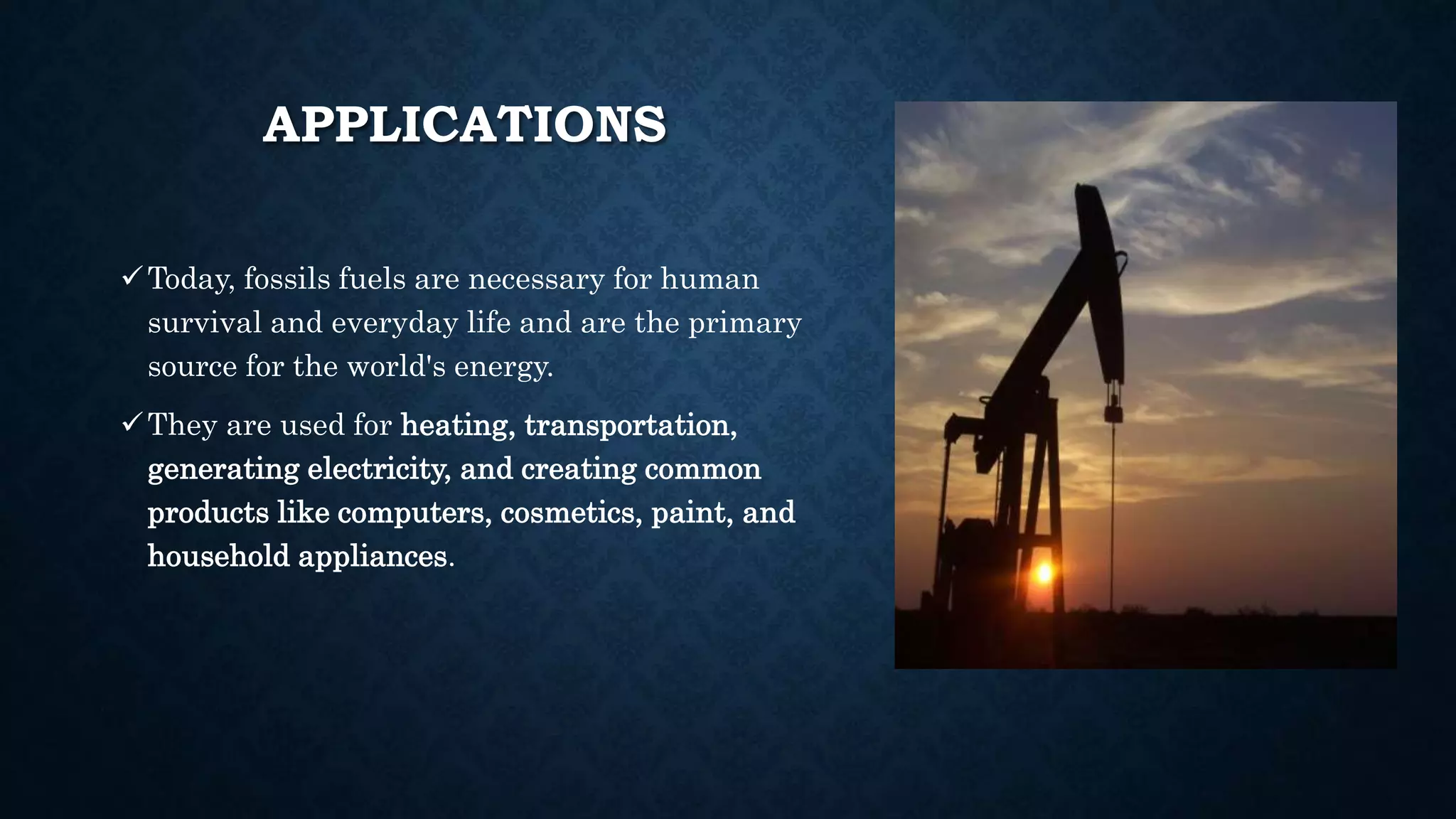 APPLICATIONS

✓ Today, fossils fuels are necessary for human survival and everyday life and are the primary source for the world's energy.

✓ They are used for heating, transportation, generating electricity, and creating common products like computers, cosmetics, paint, and household appliances.